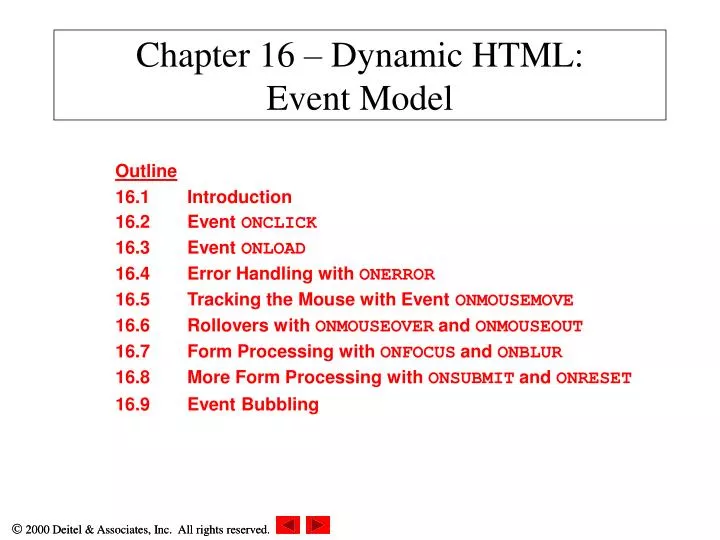 Chapter 16 – Dynamic HTML: Event Model

Outline
16.1 Introduction
16.2 Event ONCLICK
16.3 Event ONLOAD
16.4 Error Handling with ONERROR
16.5 Tracking the Mouse with Event ONMOUSEMOVE
16.6 Rollovers with ONMOUSEOVER and ONMOUSEOUT
16.7 Form Processing with ONFOCUS and ONBLUR
16.8 More Form Processing with ONSUBMIT and ONRESET
16.9 Event Bubbling

© 2000 Deitel & Associates, Inc. All rights reserved.